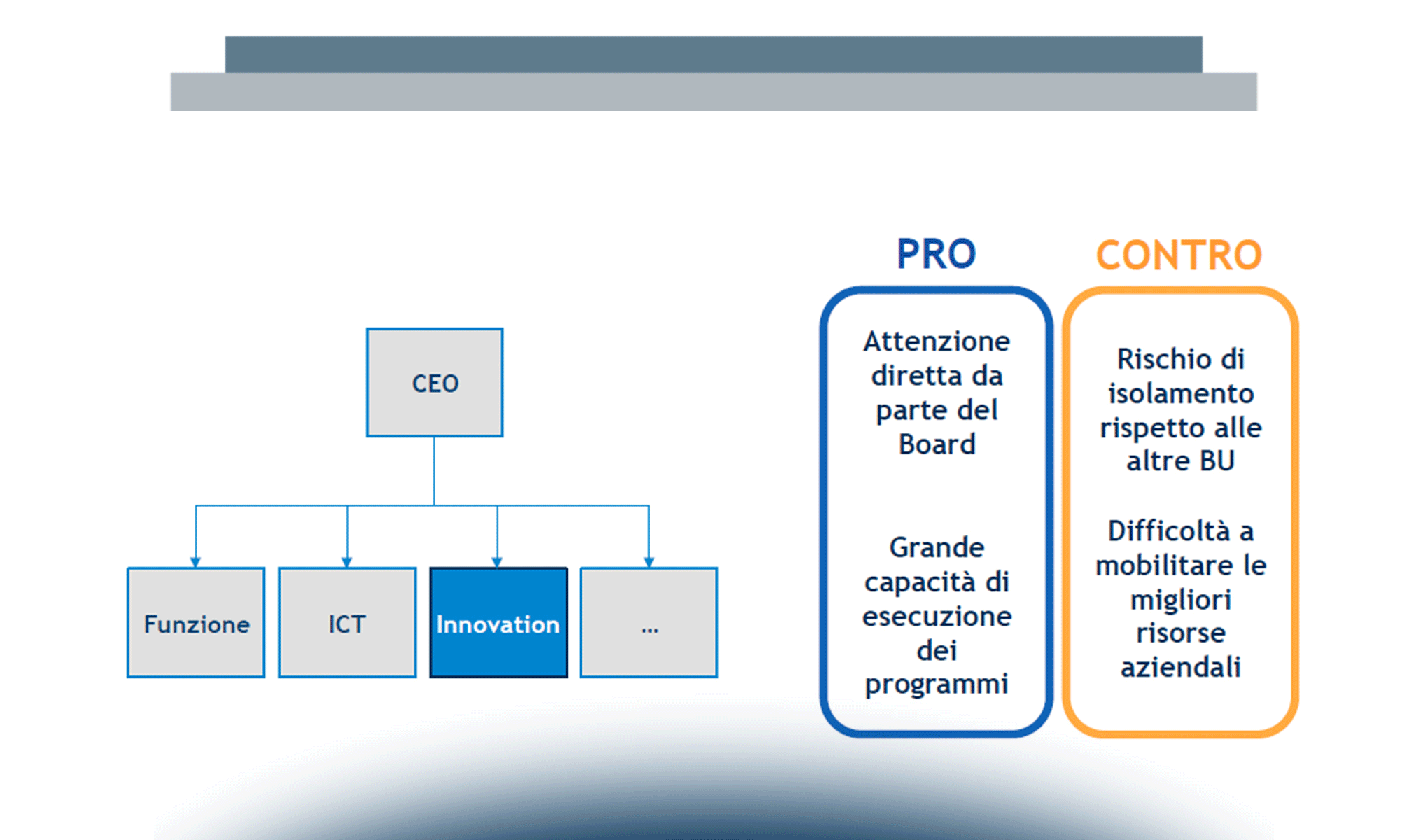 CEO

Funzione

ICT

Innovation

...

PRO

Attenzione diretta da parte del Board

Grande capacità di esecuzione dei programmi

CONTRO

Rischio di isolamento rispetto alle altre BU

Difficoltà a mobilitare le migliori risorse aziendali